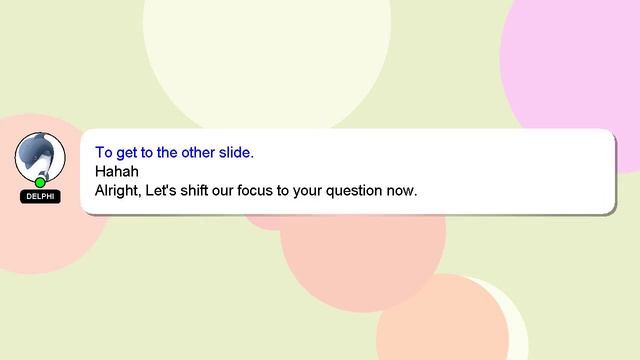 DELPHI

To get to the other slide.
Hahah
Alright, Let's shift our focus to your question now.